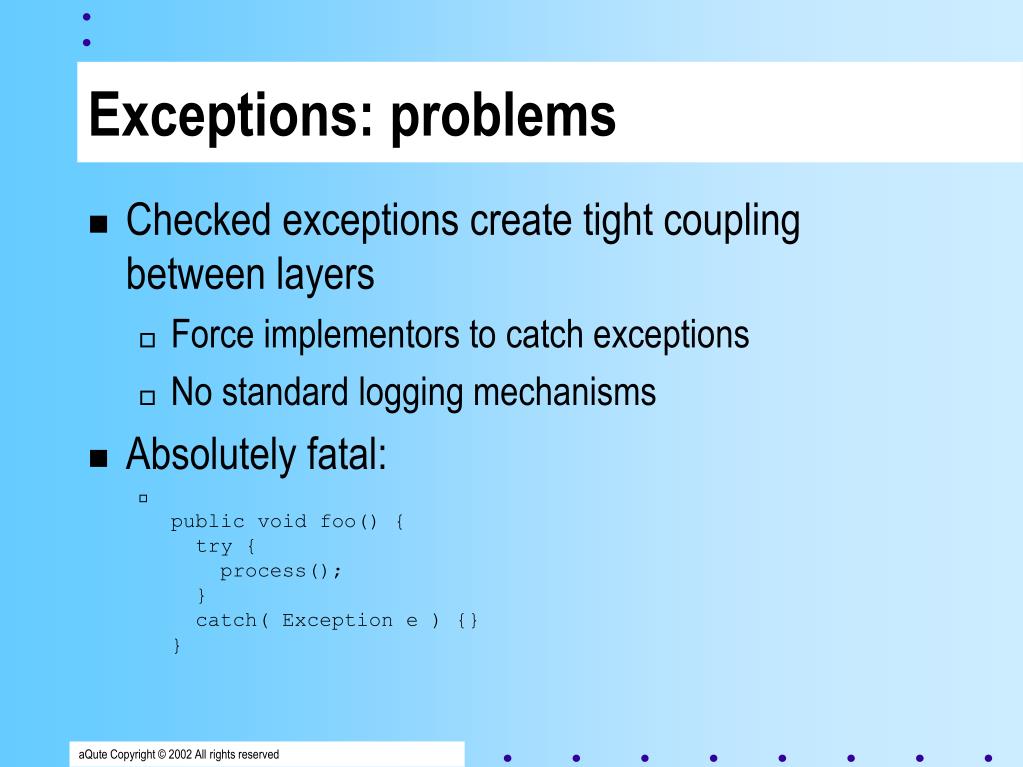 Exceptions: problems

Checked exceptions create tight coupling between layers

Force implementors to catch exceptions

No standard logging mechanisms

Absolutely fatal:

public void foo() {
  try {
    process();
  }
  catch( Exception e ) {}
}

aQute Copyright © 2002 All rights reserved